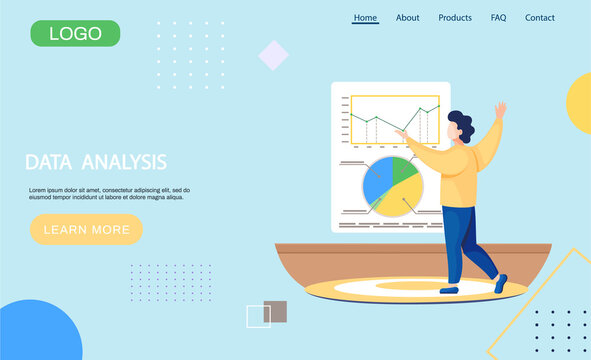 LOGO

Home About Products FAQ Contact

DATA ANALYSIS

Lorem ipsum dolor sit amet, consectetur adipiscing elit, sed do eiusmod tempor incididunt ut labore et dolore magna aliqua.

LEARN MORE